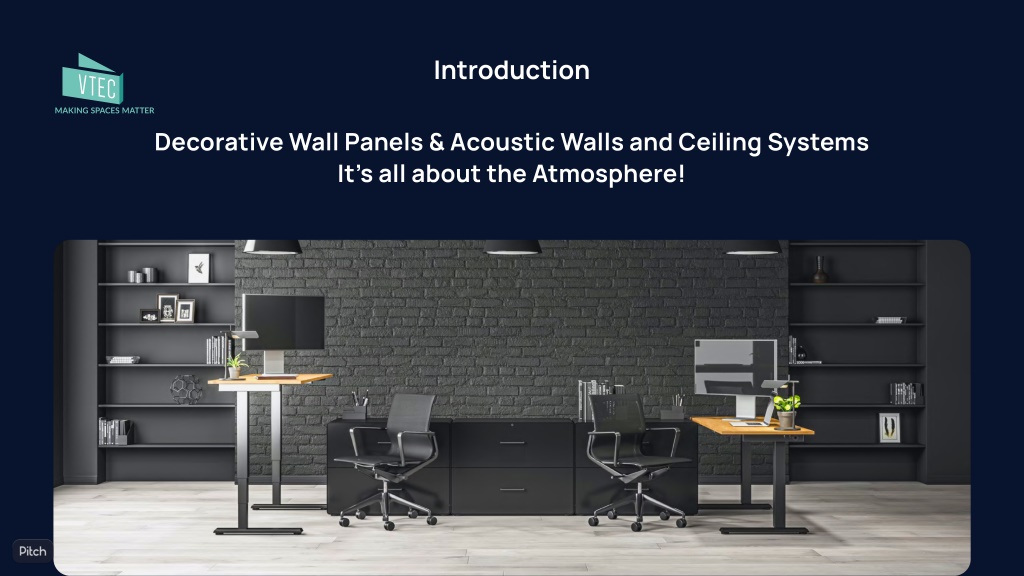 VTEC
MAKING SPACES MATTER

Introduction

Decorative Wall Panels & Acoustic Walls and Ceiling Systems
It's all about the Atmosphere!

Pitch